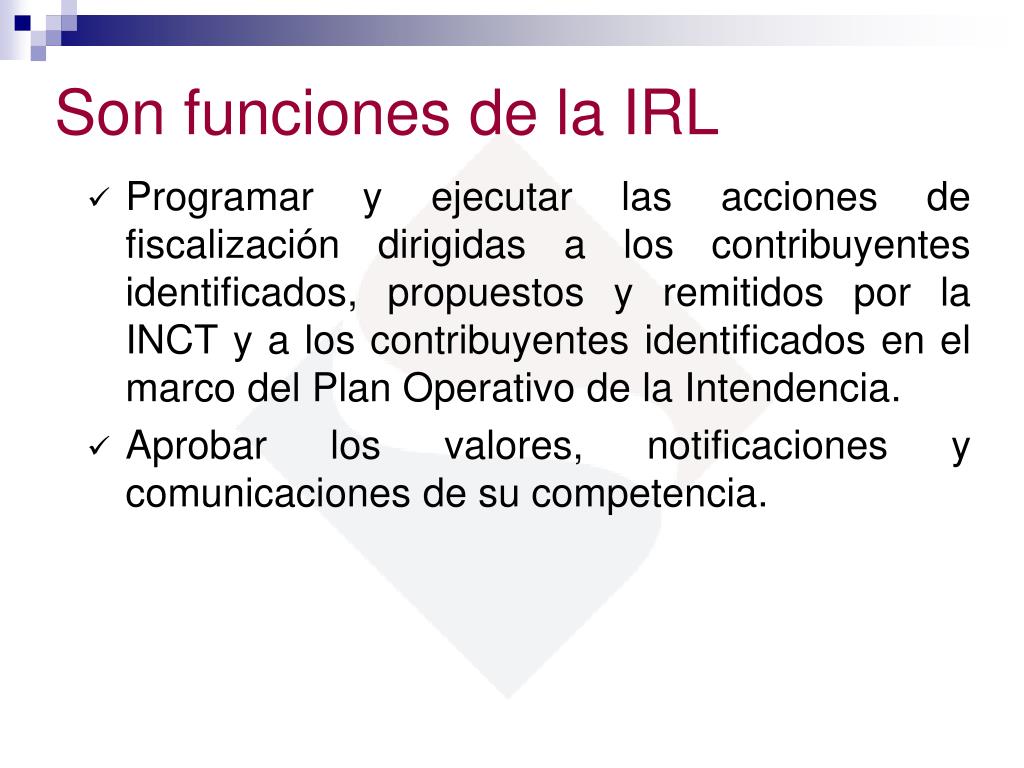 Son funciones de la IRL

✓ Programar y ejecutar las acciones de fiscalización dirigidas a los contribuyentes identificados, propuestos y remitidos por la INCT y a los contribuyentes identificados en el marco del Plan Operativo de la Intendencia.

✓ Aprobar los valores, notificaciones y comunicaciones de su competencia.